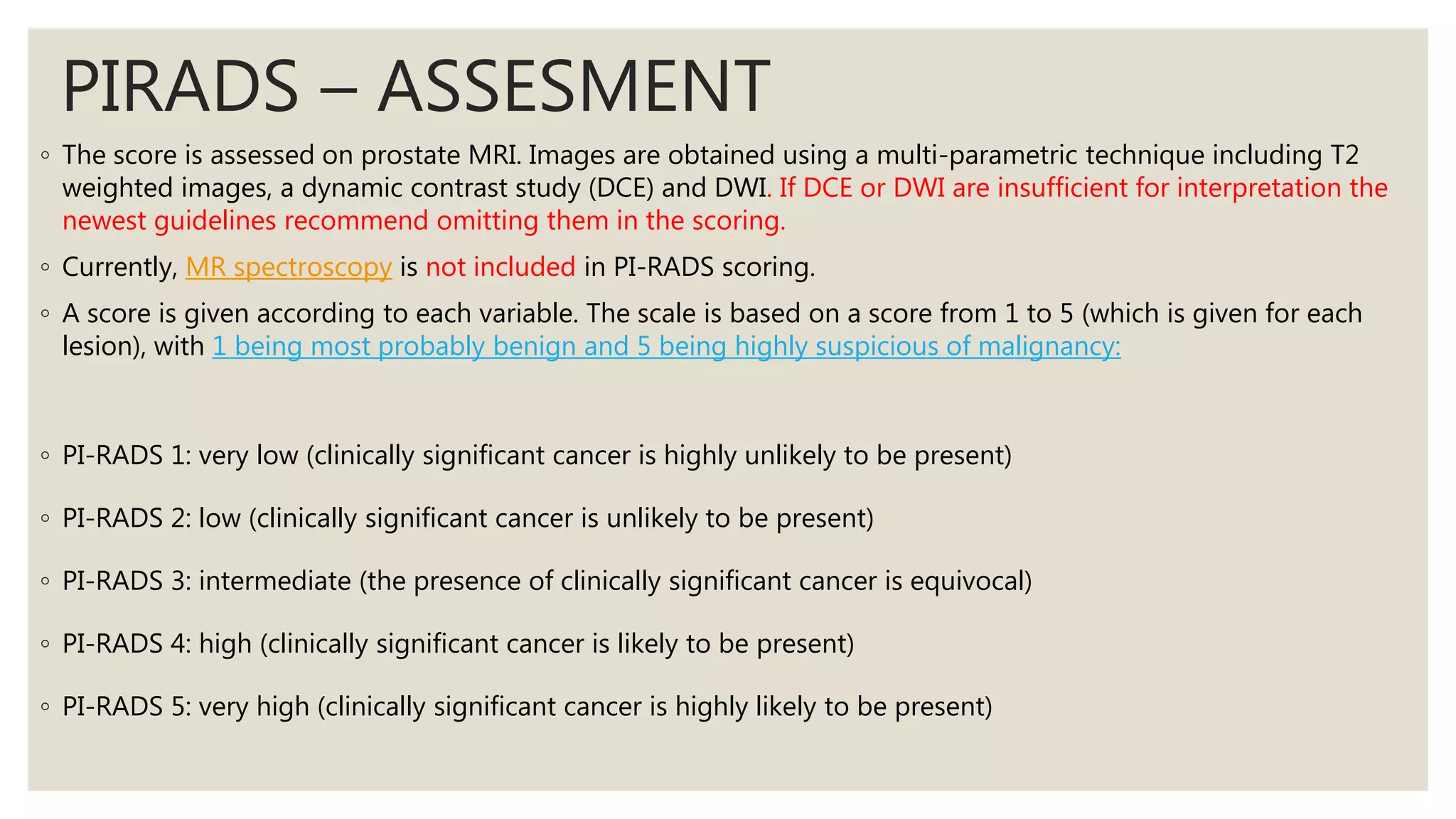 PIRADS – ASSESMENT

◦ The score is assessed on prostate MRI. Images are obtained using a multi-parametric technique including T2 weighted images, a dynamic contrast study (DCE) and DWI. If DCE or DWI are insufficient for interpretation the newest guidelines recommend omitting them in the scoring.

◦ Currently, MR spectroscopy is not included in PI-RADS scoring.

◦ A score is given according to each variable. The scale is based on a score from 1 to 5 (which is given for each lesion), with 1 being most probably benign and 5 being highly suspicious of malignancy:

◦ PI-RADS 1: very low (clinically significant cancer is highly unlikely to be present)

◦ PI-RADS 2: low (clinically significant cancer is unlikely to be present)

◦ PI-RADS 3: intermediate (the presence of clinically significant cancer is equivocal)

◦ PI-RADS 4: high (clinically significant cancer is likely to be present)

◦ PI-RADS 5: very high (clinically significant cancer is highly likely to be present)